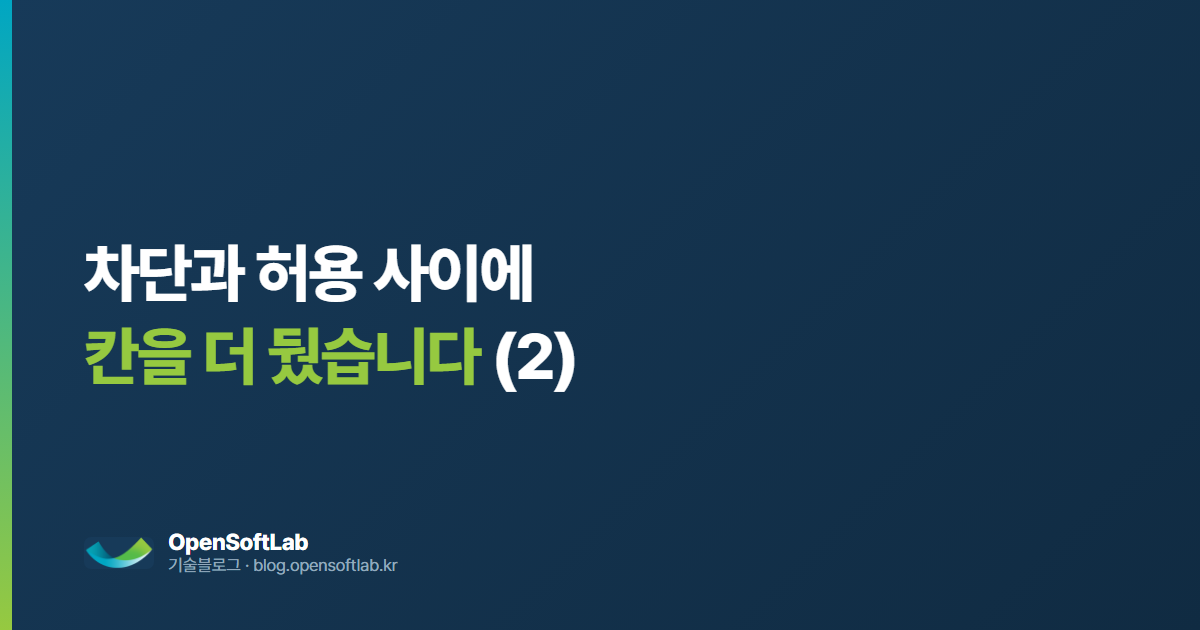 차단과 허용 사이에
칸을 더 뒀습니다 (2)

OpenSoftLab
기술블로그 · blog.opensoftlab.kr